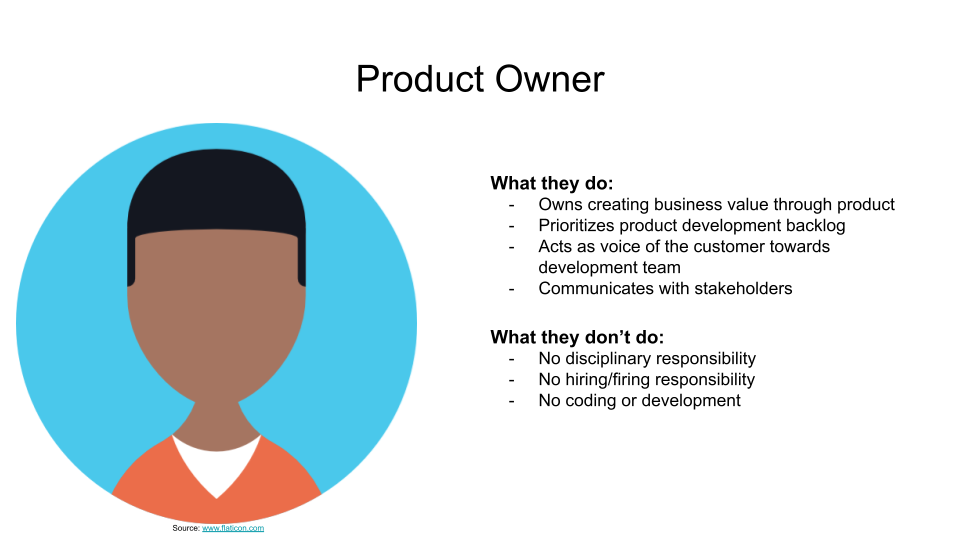 Product Owner

What they do:
- Owns creating business value through product
- Prioritizes product development backlog
- Acts as voice of the customer towards development team
- Communicates with stakeholders

What they don't do:
- No disciplinary responsibility
- No hiring/firing responsibility
- No coding or development

Source: www.flaticon.com